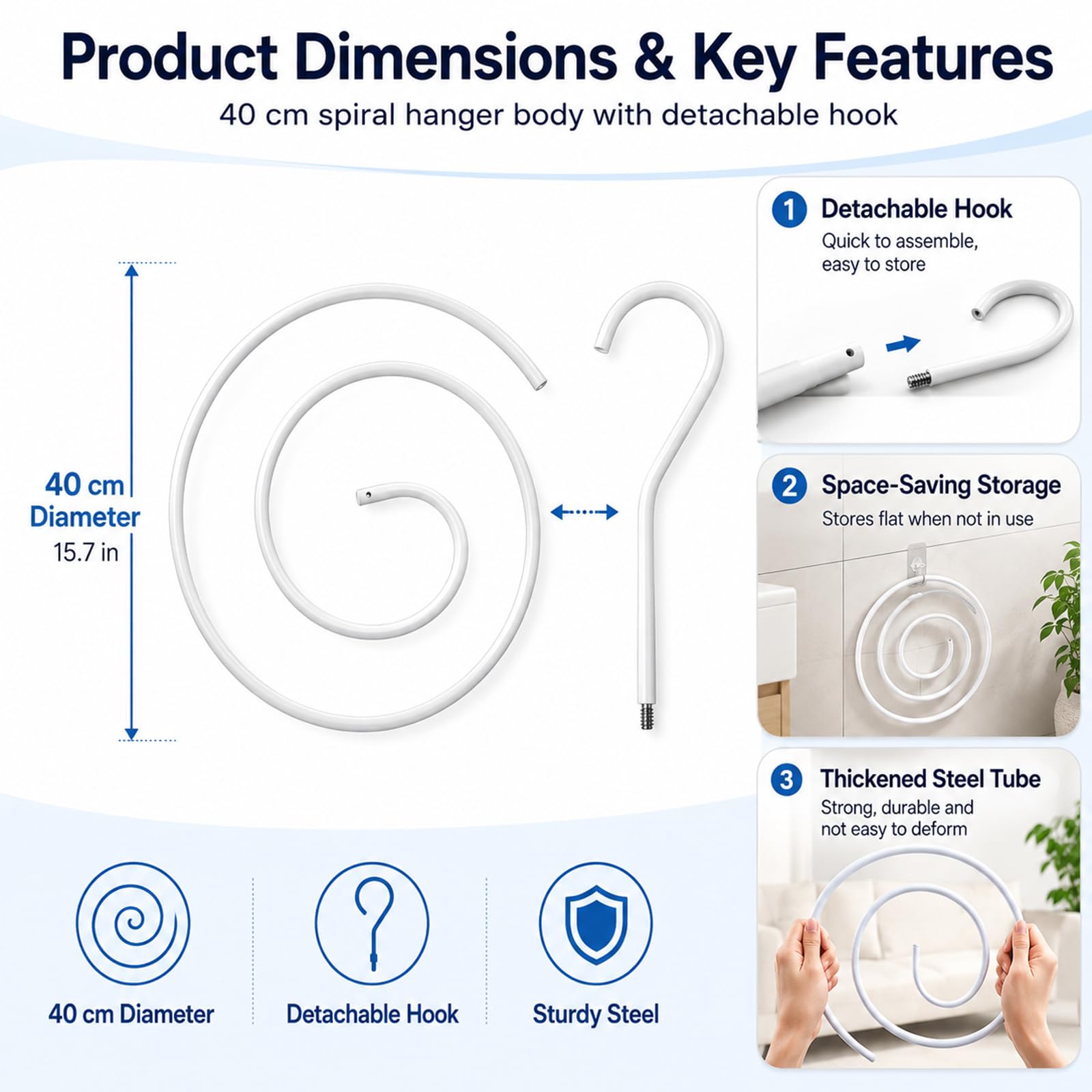 Product Dimensions & Key Features

40 cm spiral hanger body with detachable hook

40 cm
Diameter
15.7 in

1 Detachable Hook
Quick to assemble, easy to store

2 Space-Saving Storage
Stores flat when not in use

3 Thickened Steel Tube
Strong, durable and not easy to deform

40 cm Diameter

Detachable Hook

Sturdy Steel